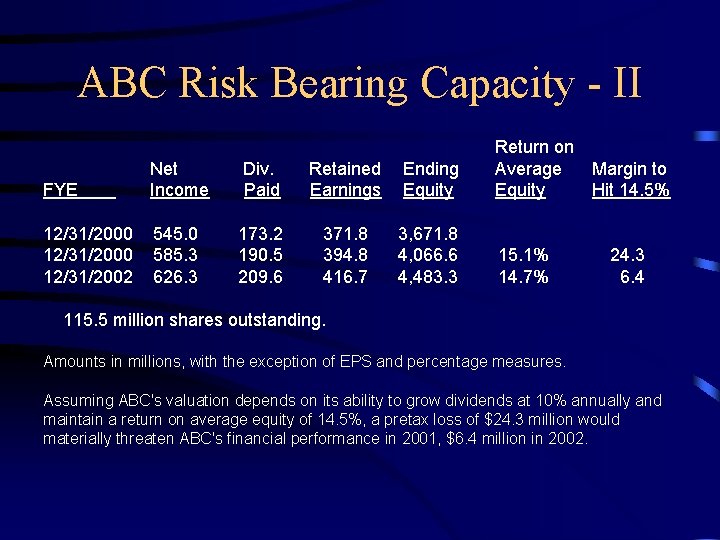 ABC Risk Bearing Capacity - II

| FYE | Net Income | Div. Paid | Retained Earnings | Ending Equity | Return on Average Equity | Margin to Hit 14.5% |
|---|---|---|---|---|---|---|
| 12/31/2000 | 545.0 | 173.2 | 371.8 | 3,671.8 | | |
| 12/31/2000 | 585.3 | 190.5 | 394.8 | 4,066.6 | 15.1% | 24.3 |
| 12/31/2002 | 626.3 | 209.6 | 416.7 | 4,483.3 | 14.7% | 6.4 |

115.5 million shares outstanding.

Amounts in millions, with the exception of EPS and percentage measures.

Assuming ABC's valuation depends on its ability to grow dividends at 10% annually and maintain a return on average equity of 14.5%, a pretax loss of $24.3 million would materially threaten ABC's financial performance in 2001, $6.4 million in 2002.